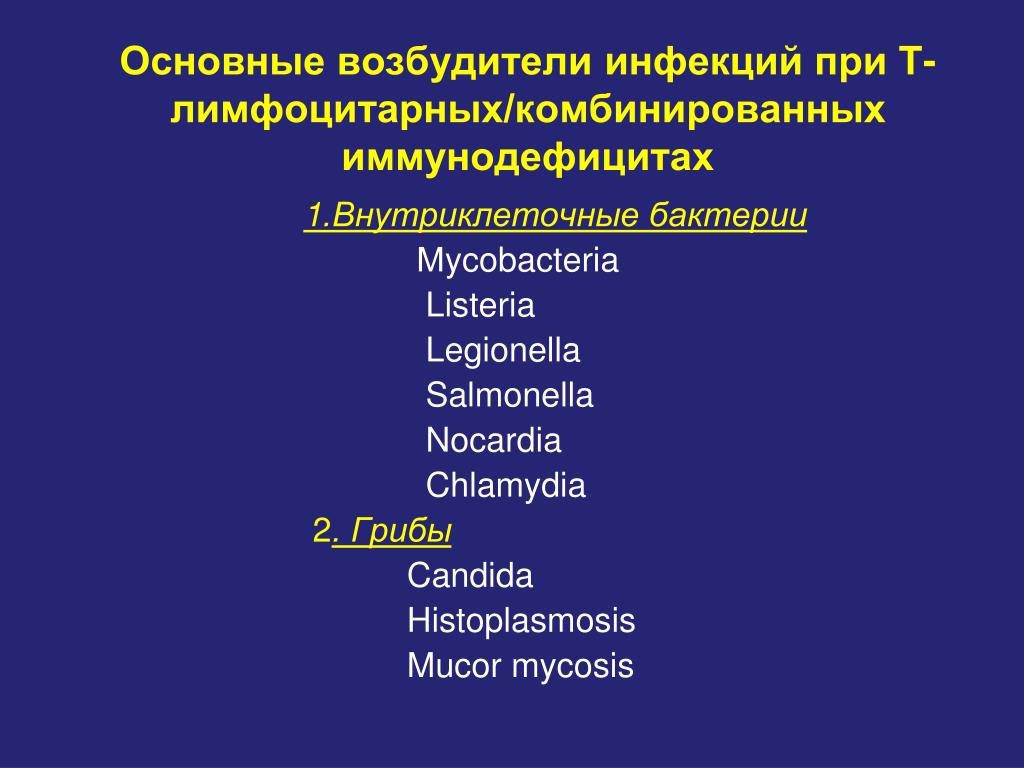 Основные возбудители инфекций при Т-лимфоцитарных/комбинированных иммунодефицитах

1.Внутриклеточные бактерии
Mycobacteria
Listeria
Legionella
Salmonella
Nocardia
Chlamydia

2. Грибы
Candida
Histoplasmosis
Mucor mycosis